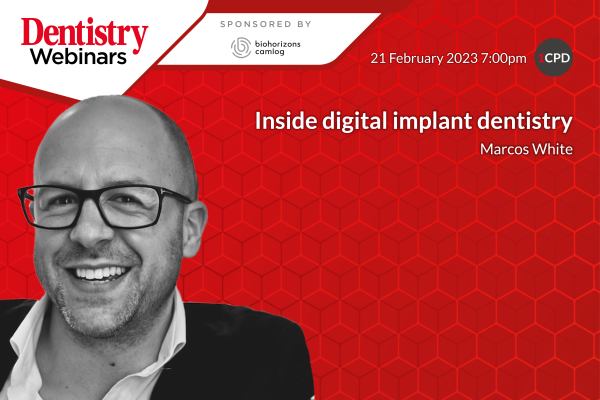 Dentistry Webinars

SPONSORED BY
biohorizons camlog

21 February 2023 7:00pm 1CPD

Inside digital implant dentistry
Marcos White